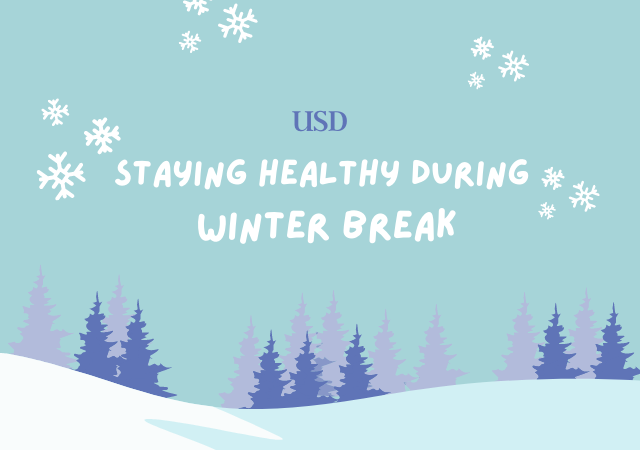 USD

STAYING HEALTHY DURING WINTER BREAK